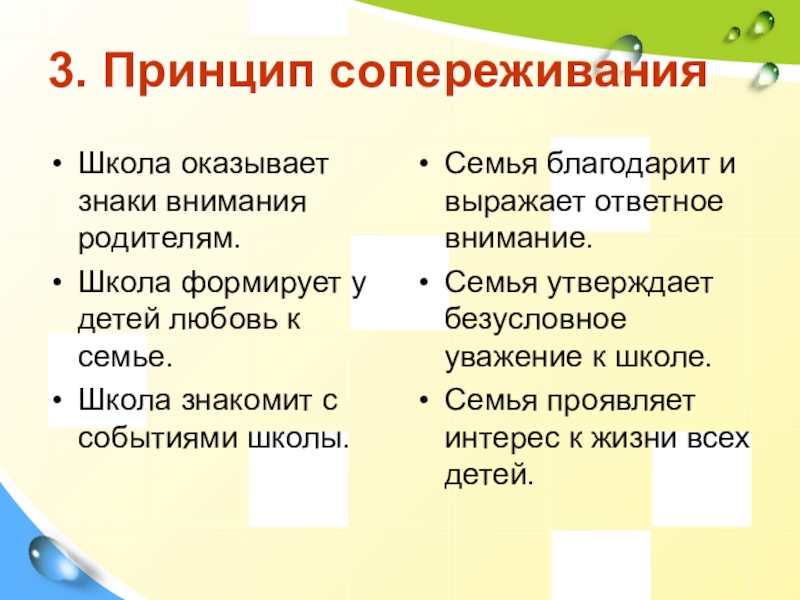 3. Принцип сопереживания

• Школа оказывает знаки внимания родителям.
• Школа формирует у детей любовь к семье.
• Школа знакомит с событиями школы.

• Семья благодарит и выражает ответное внимание.
• Семья утверждает безусловное уважение к школе.
• Семья проявляет интерес к жизни всех детей.